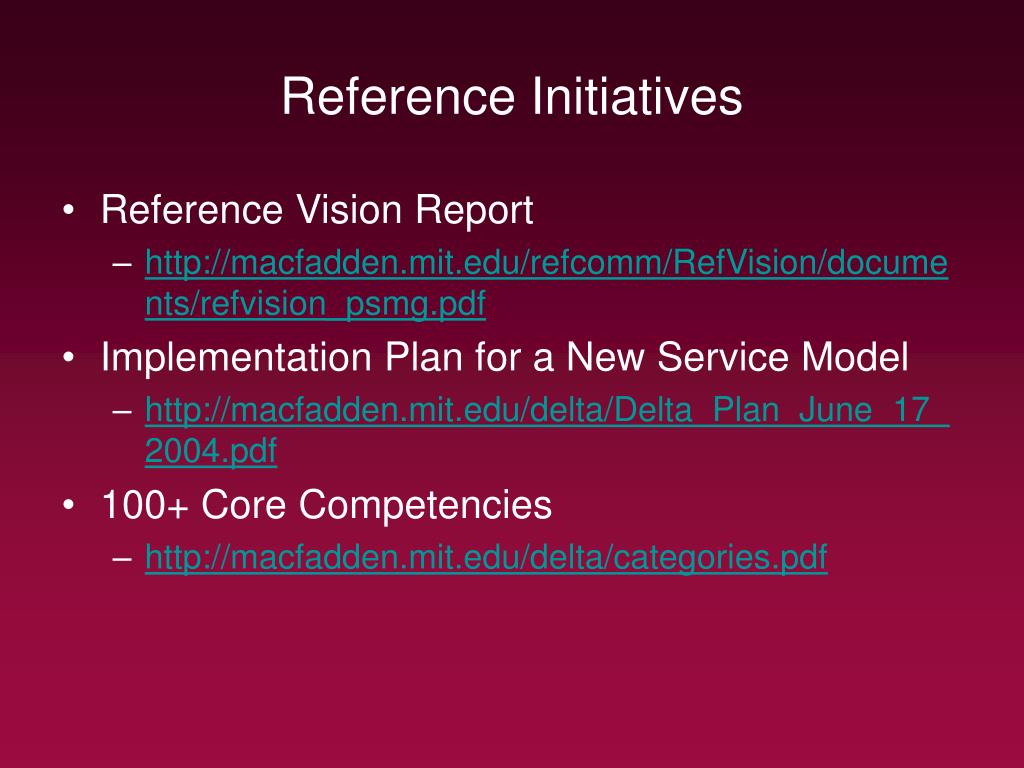 Reference Initiatives

• Reference Vision Report
– http://macfadden.mit.edu/refcomm/RefVision/documents/refvision_psmg.pdf

• Implementation Plan for a New Service Model
– http://macfadden.mit.edu/delta/Delta_Plan_June_17_2004.pdf

• 100+ Core Competencies
– http://macfadden.mit.edu/delta/categories.pdf